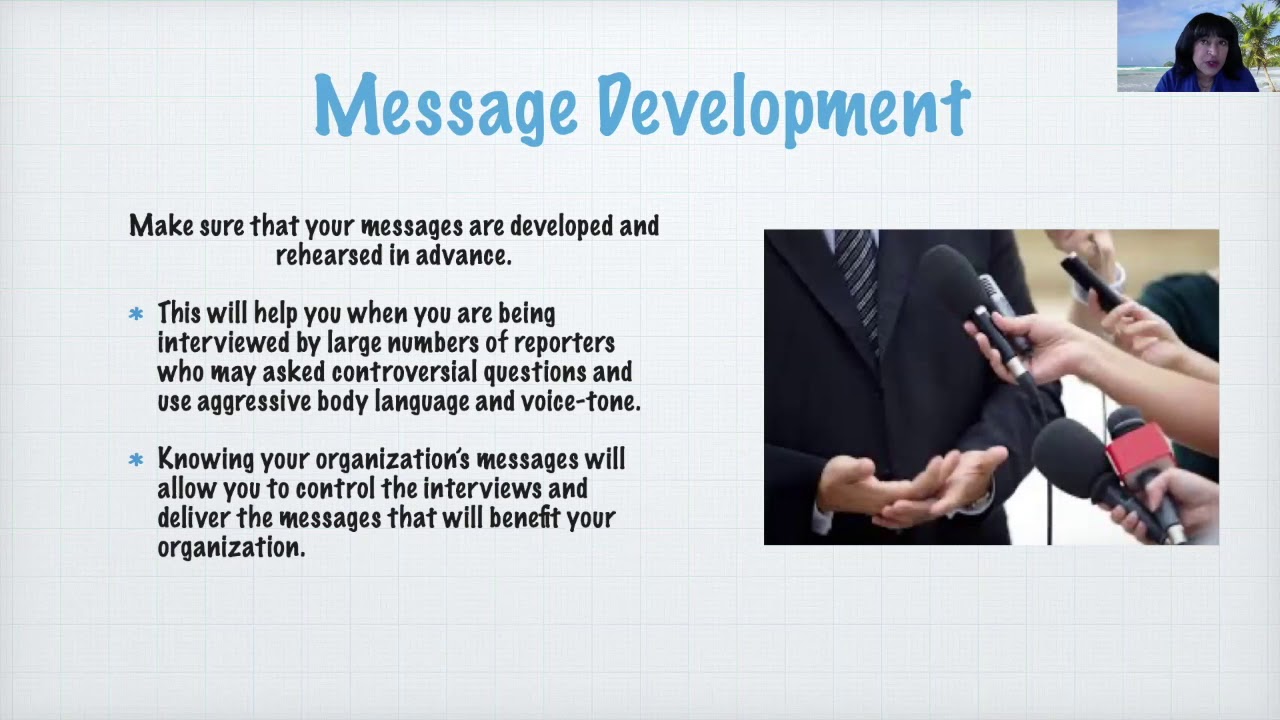 Message Development

Make sure that your messages are developed and rehearsed in advance.

* This will help you when you are being interviewed by large numbers of reporters who may asked controversial questions and use aggressive body language and voice-tone.

* Knowing your organization's messages will allow you to control the interviews and deliver the messages that will benefit your organization.